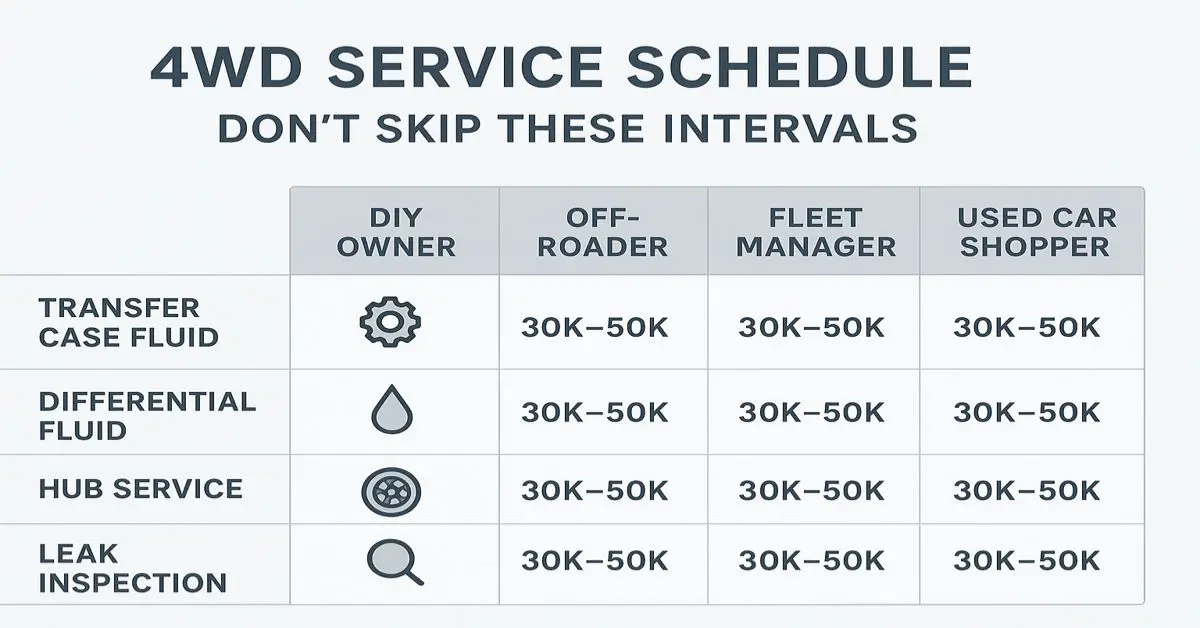 4WD SERVICE SCHEDULE
DON'T SKIP THESE INTERVALS

| | DIY OWNER | OFF-ROADER | FLEET MANAGER | USED CAR SHOPPER |
|---|---|---|---|---|
| TRANSFER CASE FLUID | | 30K–50K | 30K–50K | 30K–50K |
| DIFFERENTIAL FLUID | | 30K–50K | 30K–50K | 30K–50K |
| HUB SERVICE | | 30K–50K | 30K–50K | 30K–50K |
| LEAK INSPECTION | | 30K–50K | 30K–50K | 30K–50K |